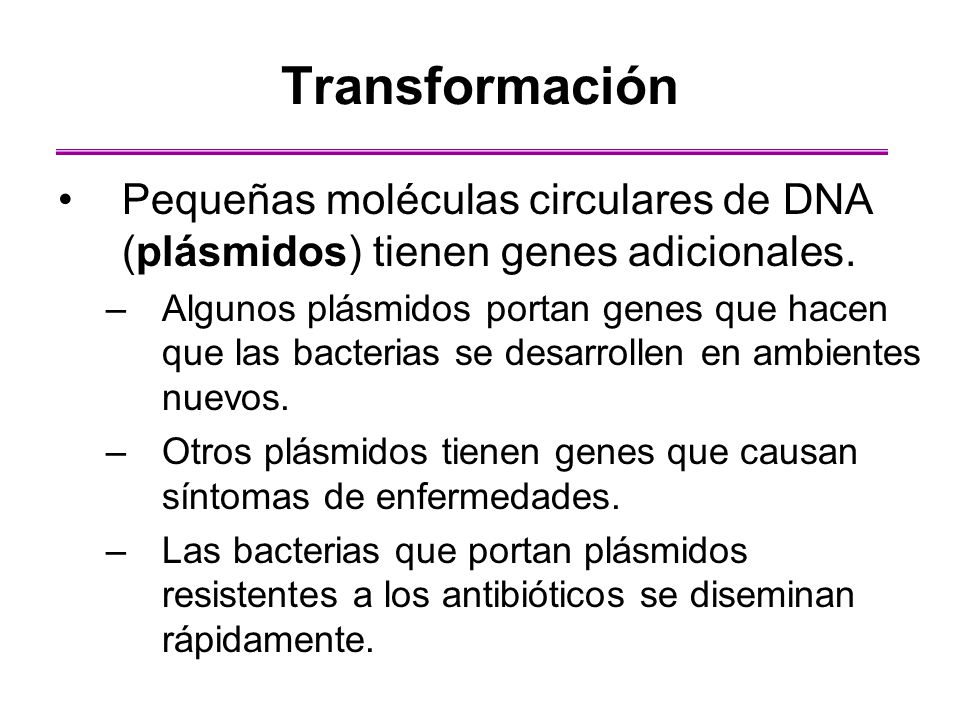 Transformación

• Pequeñas moléculas circulares de DNA (plásmidos) tienen genes adicionales.

– Algunos plásmidos portan genes que hacen que las bacterias se desarrollen en ambientes nuevos.

– Otros plásmidos tienen genes que causan síntomas de enfermedades.

– Las bacterias que portan plásmidos resistentes a los antibióticos se diseminan rápidamente.